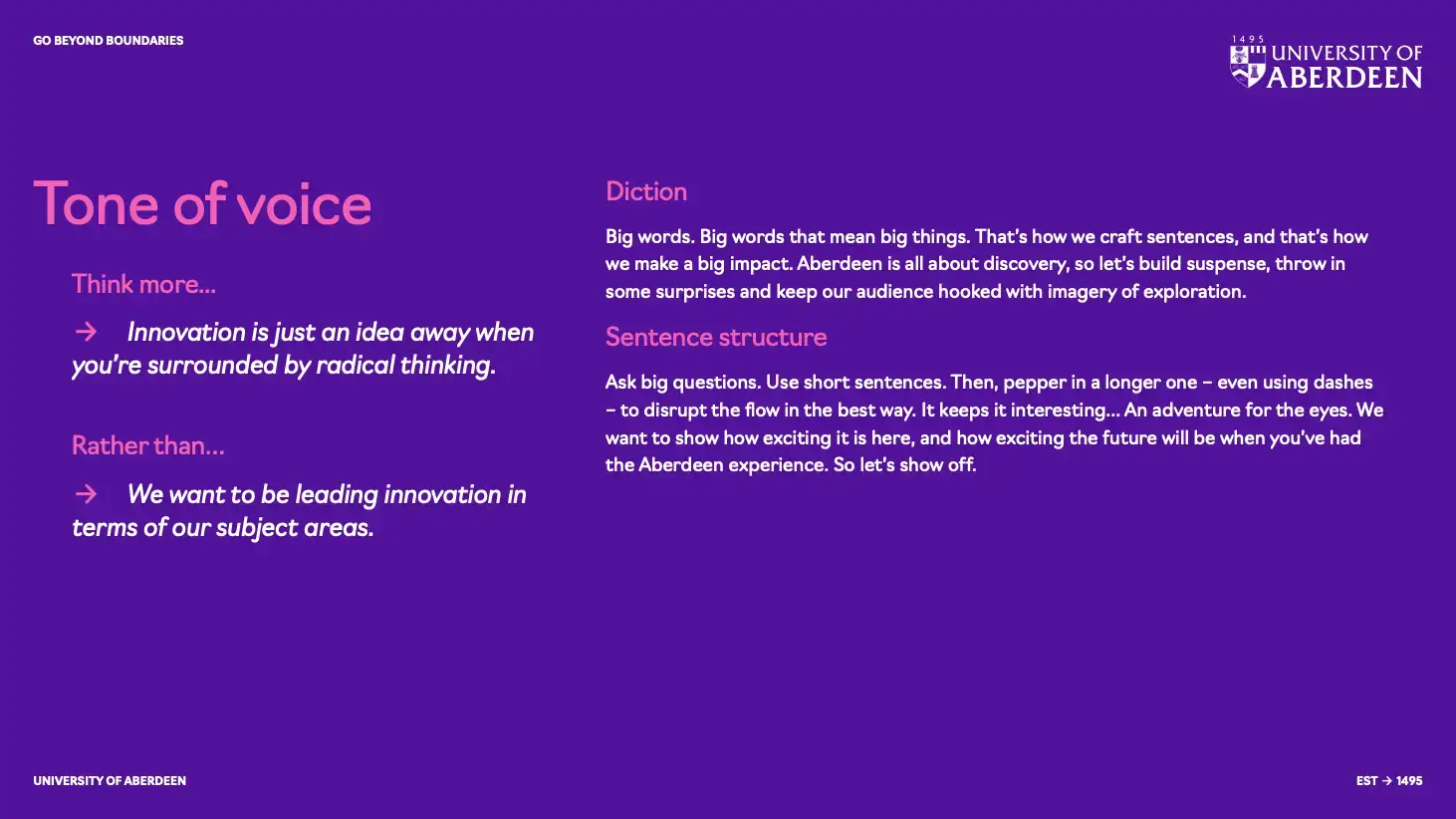 GO BEYOND BOUNDARIES

1495
UNIVERSITY OF
ABERDEEN

Tone of voice

Think more...

→ Innovation is just an idea away when you're surrounded by radical thinking.

Rather than...

→ We want to be leading innovation in terms of our subject areas.

Diction

Big words. Big words that mean big things. That's how we craft sentences, and that's how we make a big impact. Aberdeen is all about discovery, so let's build suspense, throw in some surprises and keep our audience hooked with imagery of exploration.

Sentence structure

Ask big questions. Use short sentences. Then, pepper in a longer one – even using dashes – to disrupt the flow in the best way. It keeps it interesting... An adventure for the eyes. We want to show how exciting it is here, and how exciting the future will be when you've had the Aberdeen experience. So let's show off.

UNIVERSITY OF ABERDEEN

EST → 1495